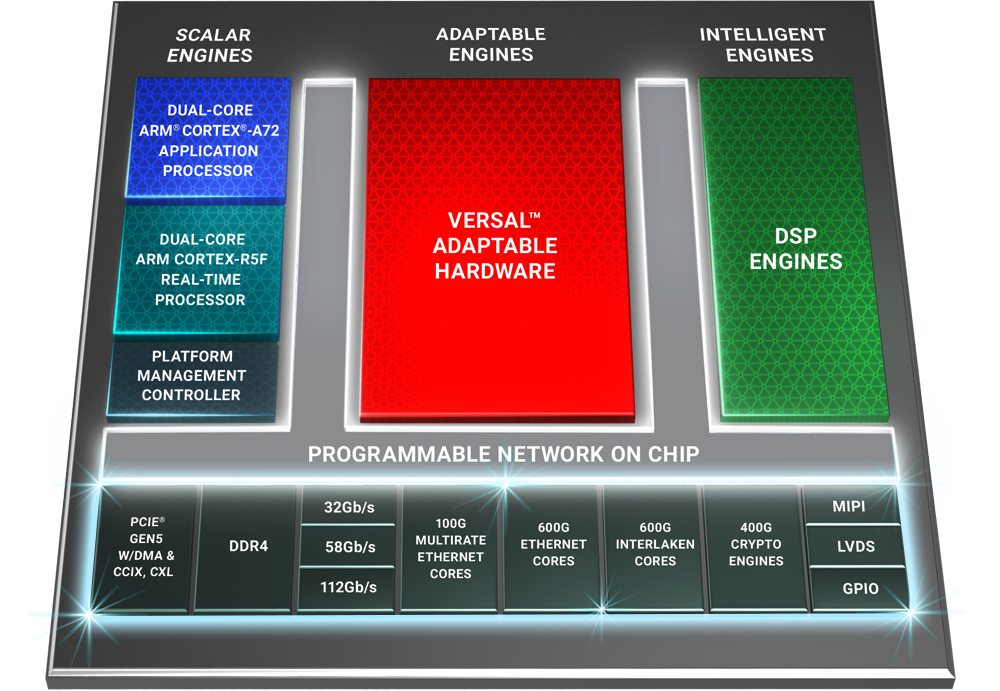 SCALAR ENGINES

ADAPTABLE ENGINES

INTELLIGENT ENGINES

DUAL-CORE ARM® CORTEX®-A72 APPLICATION PROCESSOR

DUAL-CORE ARM CORTEX-R5F REAL-TIME PROCESSOR

PLATFORM MANAGEMENT CONTROLLER

VERSAL™ ADAPTABLE HARDWARE

DSP ENGINES

PROGRAMMABLE NETWORK ON CHIP

PCIE® GEN5 W/DMA & CCIX, CXL

DDR4

32Gb/s

58Gb/s

112Gb/s

100G MULTIRATE ETHERNET CORES

600G ETHERNET CORES

600G INTERLAKEN CORES

400G CRYPTO ENGINES

MIPI

LVDS

GPIO